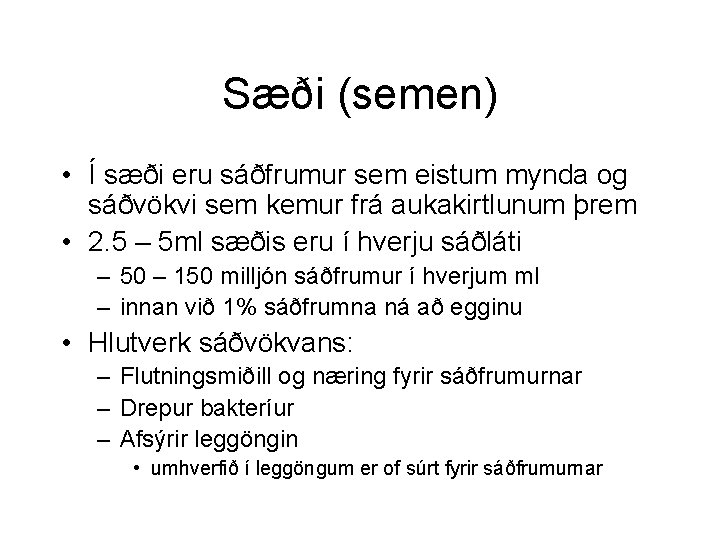 Sæði (semen)

• Í sæði eru sáðfrumur sem eistum mynda og sáðvökvi sem kemur frá aukakirtlunum þrem
• 2.5 – 5ml sæðis eru í hverju sáðláti
  – 50 – 150 milljón sáðfrumur í hverjum ml
  – innan við 1% sáðfrumna ná að egginu
• Hlutverk sáðvökvans:
  – Flutningsmiðill og næring fyrir sáðfrumurnar
  – Drepur bakteríur
  – Afsýrir leggöngin
    • umhverfið í leggöngum er of súrt fyrir sáðfrumurnar